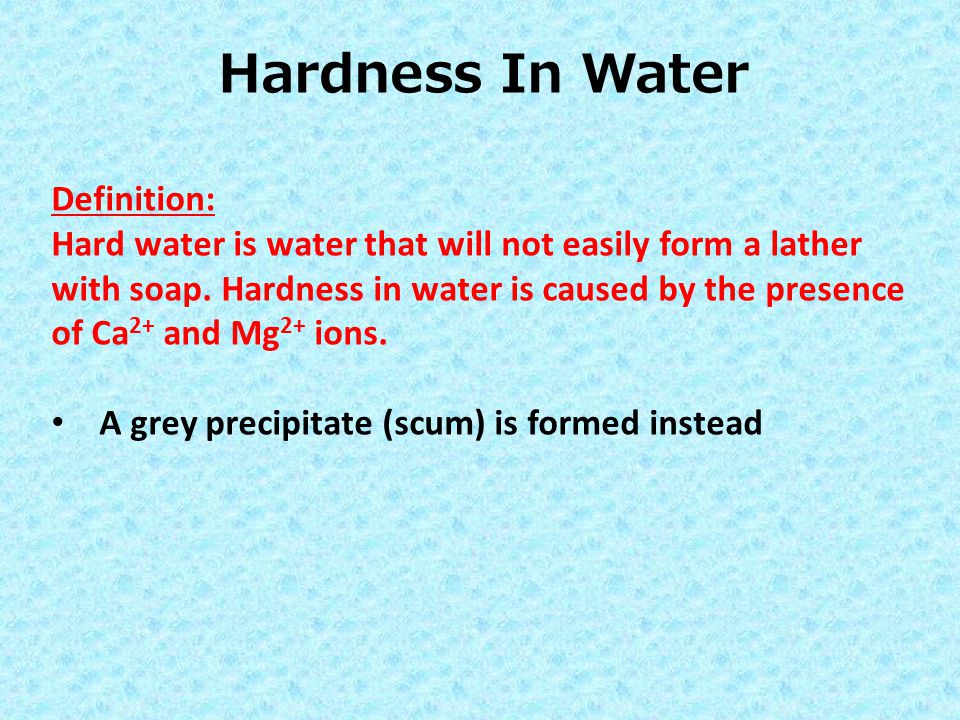 Hardness In Water

Definition:
Hard water is water that will not easily form a lather with soap. Hardness in water is caused by the presence of $Ca^{2+}$ and $Mg^{2+}$ ions.

• A grey precipitate (scum) is formed instead